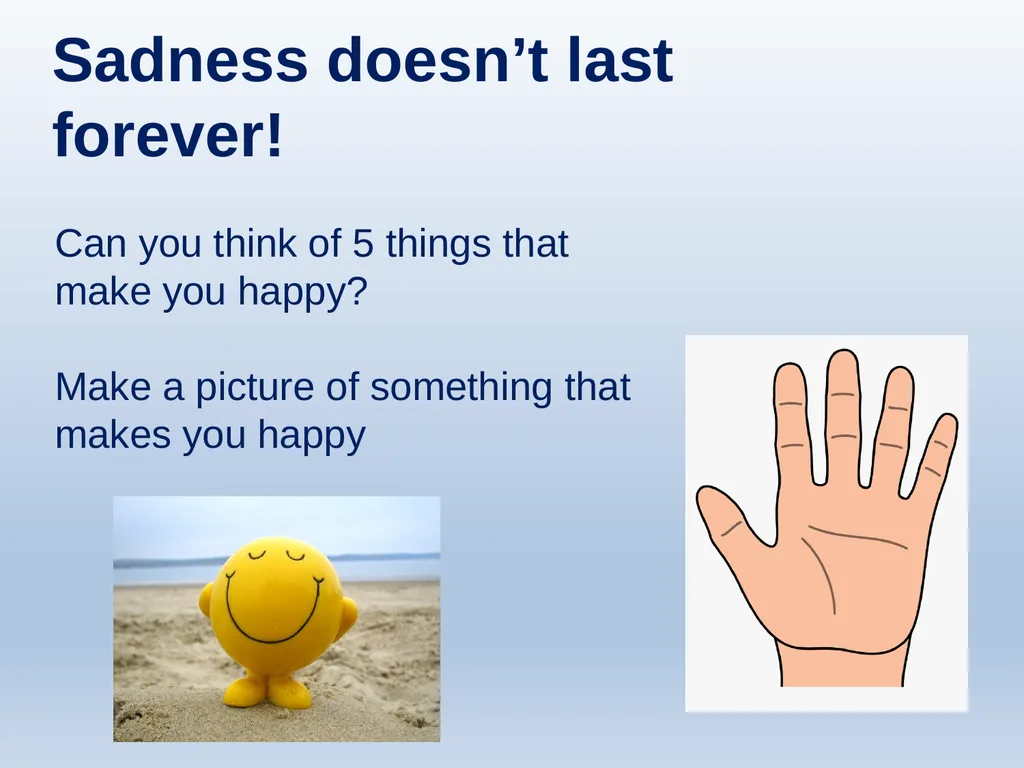 Sadness doesn’t last forever!

Can you think of 5 things that make you happy?

Make a picture of something that makes you happy